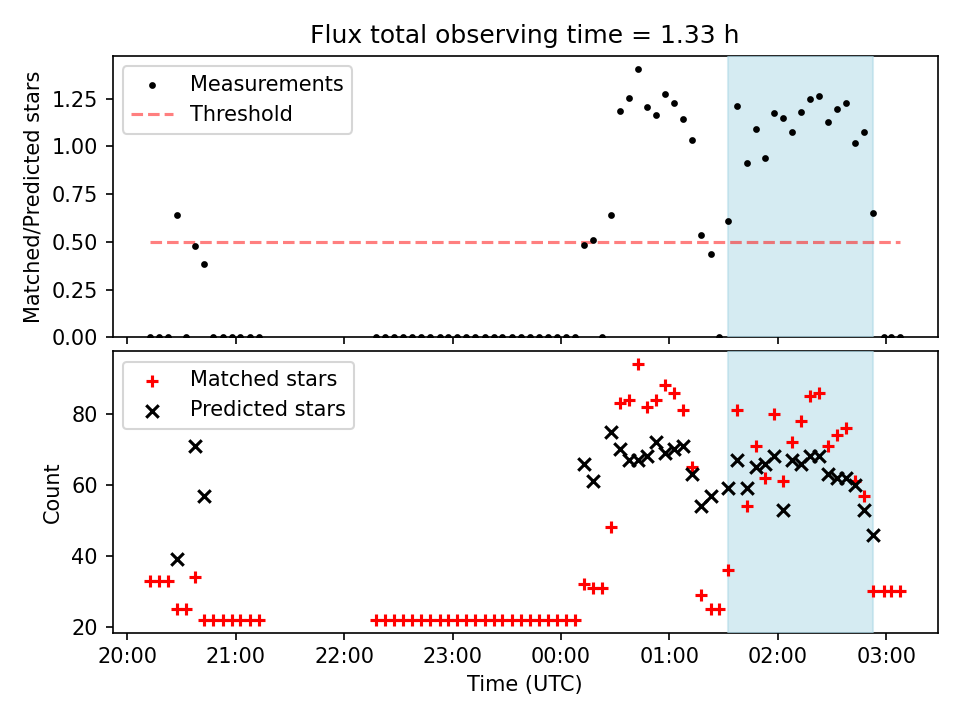 Flux total observing time = 1.33 h

Measurements
Threshold

Matched/Predicted stars

1.25
1.00
0.75
0.50
0.25
0.00

Matched stars
Predicted stars

Count

80
60
40
20

20:00
21:00
22:00
23:00
00:00
01:00
02:00
03:00

Time (UTC)